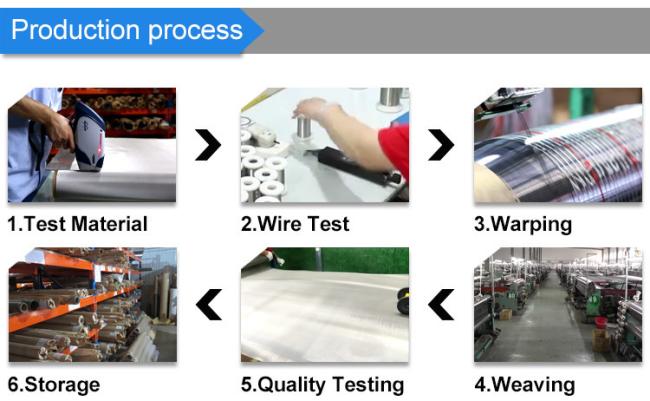 Production process

1.Test Material

2.Wire Test

3.Warping

6.Storage

5.Quality Testing

4.Weaving